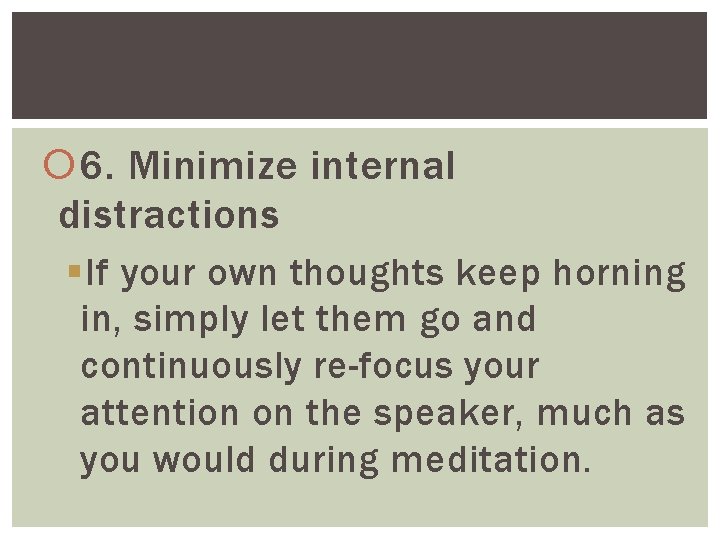 6. Minimize internal distractions

If your own thoughts keep horning in, simply let them go and continuously re-focus your attention on the speaker, much as you would during meditation.